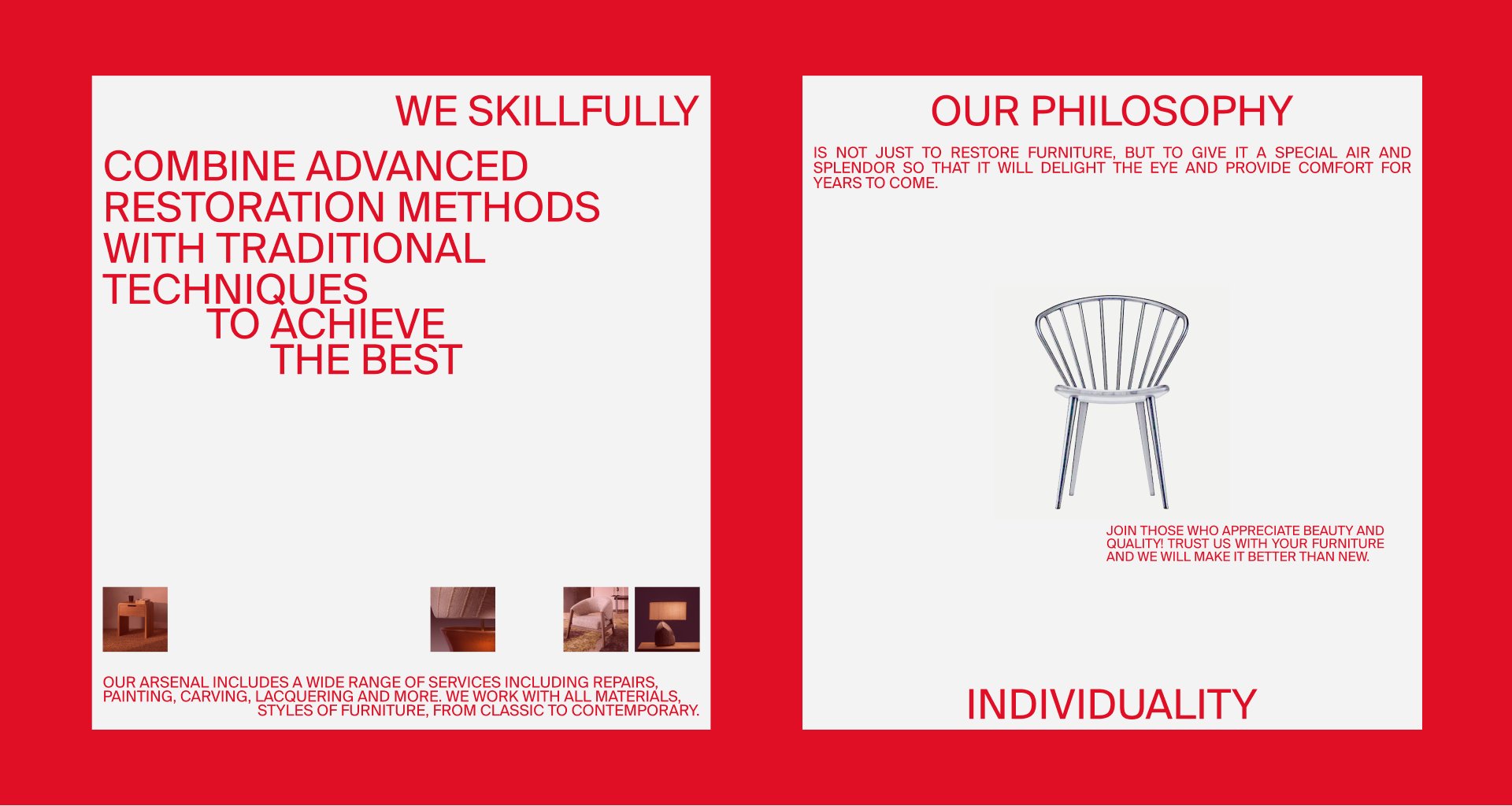 WE SKILLFULLY

COMBINE ADVANCED RESTORATION METHODS WITH TRADITIONAL TECHNIQUES TO ACHIEVE THE BEST

OUR ARSENAL INCLUDES A WIDE RANGE OF SERVICES INCLUDING REPAIRS, PAINTING, CARVING, LACQUERING AND MORE. WE WORK WITH ALL MATERIALS, STYLES OF FURNITURE, FROM CLASSIC TO CONTEMPORARY.

OUR PHILOSOPHY

IS NOT JUST TO RESTORE FURNITURE, BUT TO GIVE IT A SPECIAL AIR AND SPLENDOR SO THAT IT WILL DELIGHT THE EYE AND PROVIDE COMFORT FOR YEARS TO COME.

JOIN THOSE WHO APPRECIATE BEAUTY AND QUALITY! TRUST US WITH YOUR FURNITURE AND WE WILL MAKE IT BETTER THAN NEW.

INDIVIDUALITY